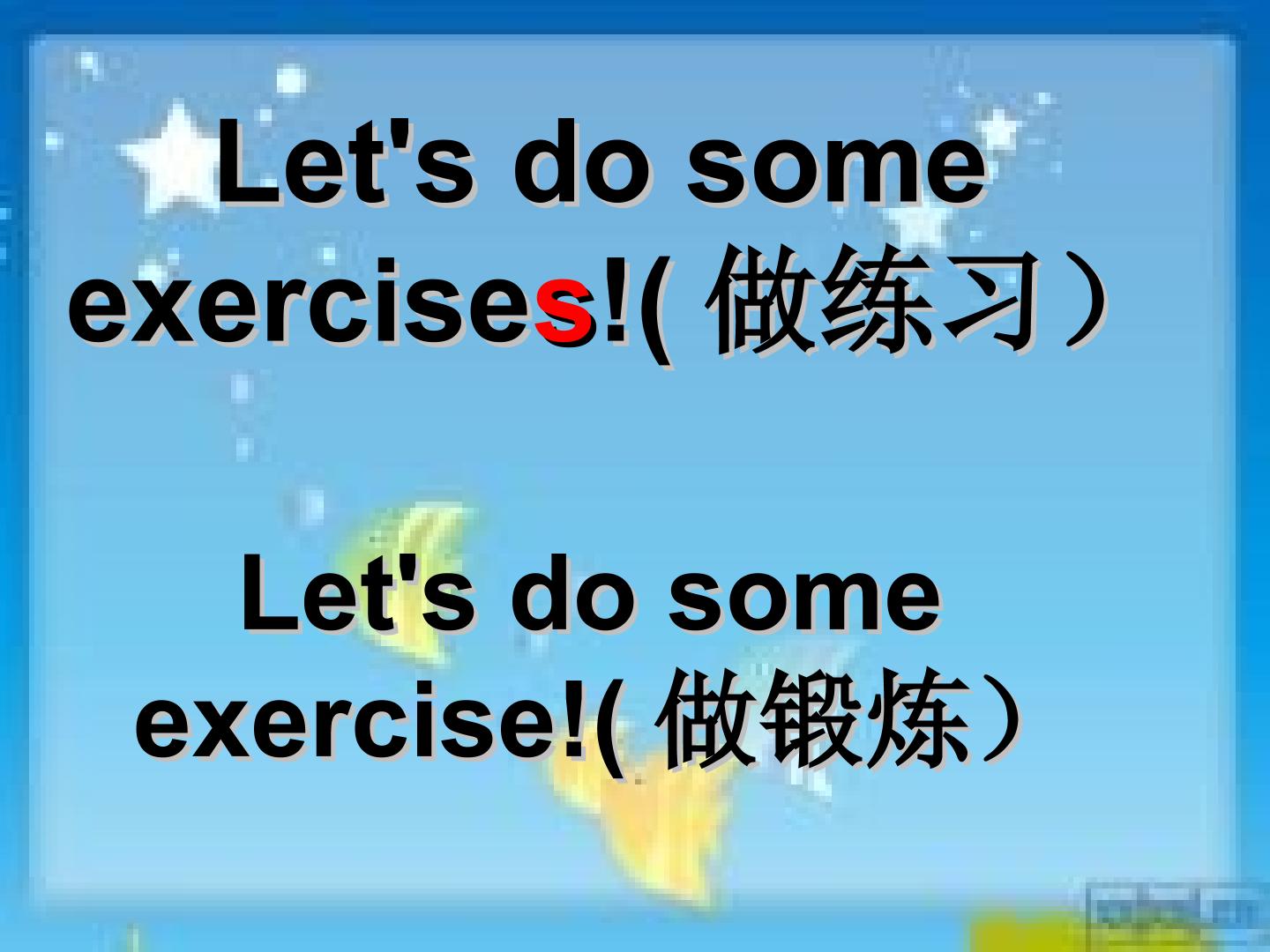 Let's do some exercises!( 做练习）

Let's do some exercise!( 做锻炼）